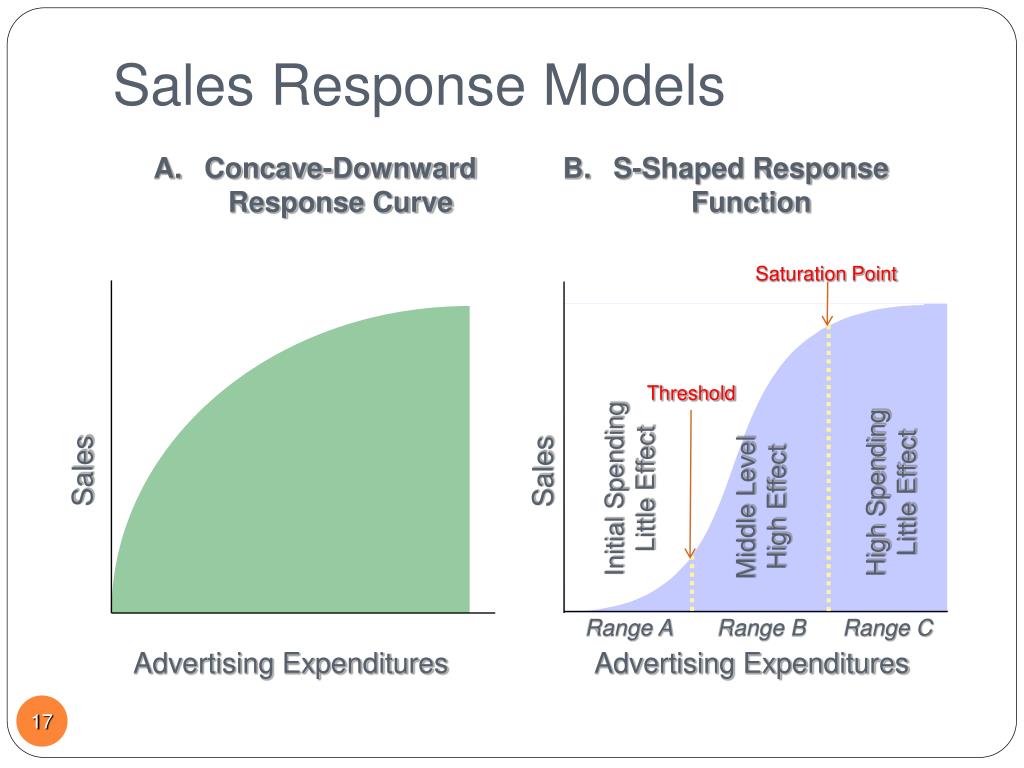 Sales Response Models

A. Concave-Downward Response Curve

Sales

Advertising Expenditures

B. S-Shaped Response Function

Saturation Point

Threshold

Sales

Initial Spending Little Effect

Middle Level High Effect

High Spending Little Effect

Range A

Range B

Range C

Advertising Expenditures

17